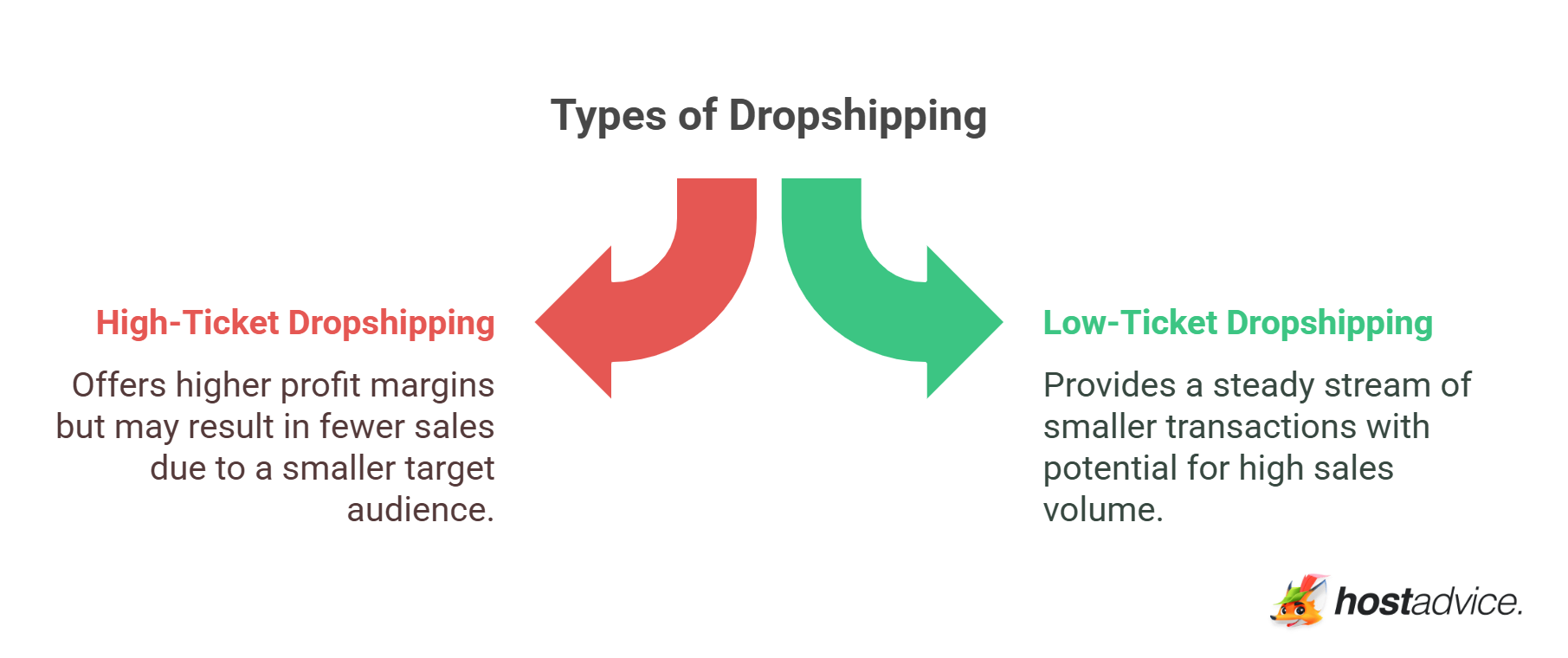 Types of Dropshipping

High-Ticket Dropshipping

Offers higher profit margins but may result in fewer sales due to a smaller target audience.

Low-Ticket Dropshipping

Provides a steady stream of smaller transactions with potential for high sales volume.

hostadvice.